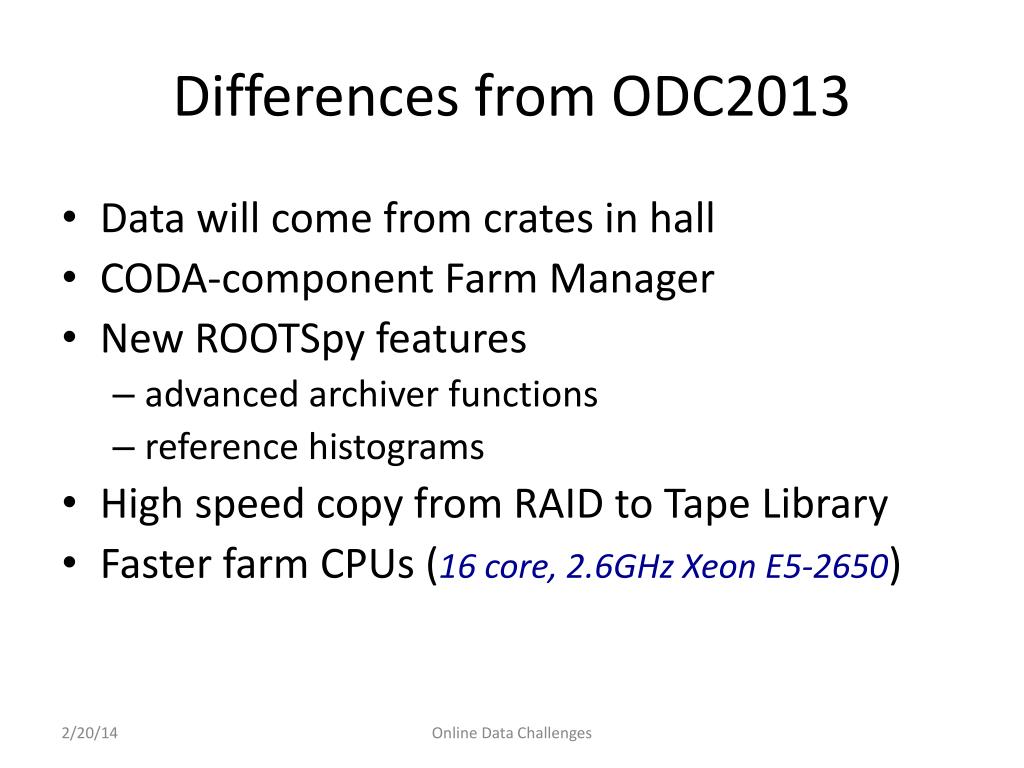 Differences from ODC2013

• Data will come from crates in hall
• CODA-component Farm Manager
• New ROOTSpy features
– advanced archiver functions
– reference histograms
• High speed copy from RAID to Tape Library
• Faster farm CPUs (16 core, 2.6GHz Xeon E5-2650)

2/20/14

Online Data Challenges